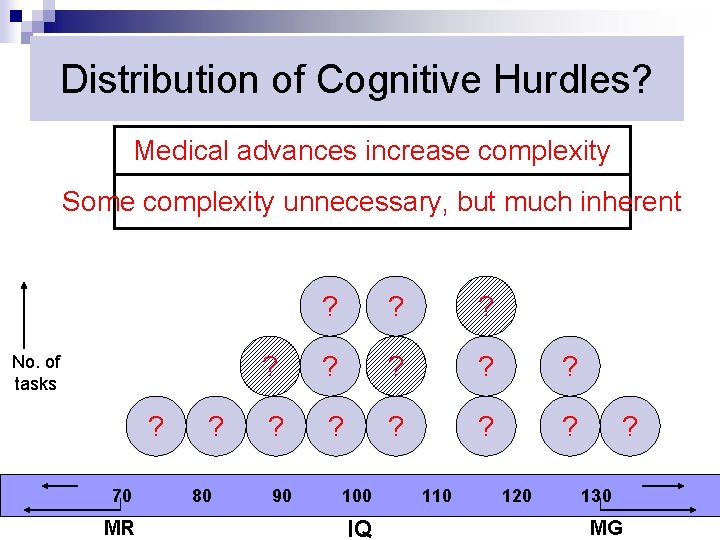 Distribution of Cognitive Hurdles?

Medical advances increase complexity

Some complexity unnecessary, but much inherent

No. of tasks

?

?

?

?

?

?

?

?

?

?

?

?

?

?

?

?

70 80 90 100 110 120 130

MR

IQ

MG